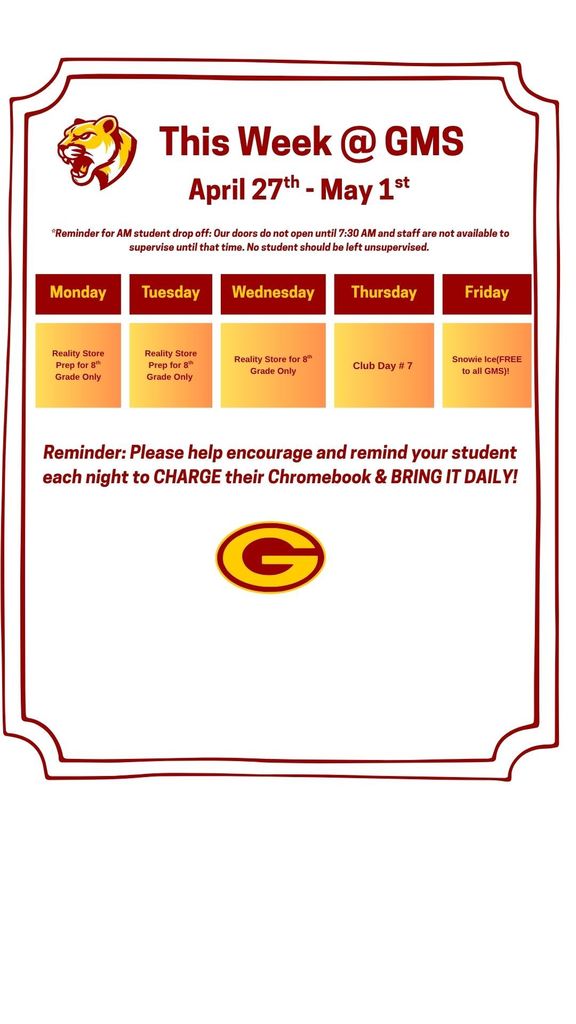 This Week @ GMS

April 27$^{th}$ - May 1$^{st}$

*Reminder for AM student drop off: Our doors do not open until 7:30 AM and staff are not available to supervise until that time. No student should be left unsupervised.

| Monday | Tuesday | Wednesday | Thursday | Friday |
|---|---|---|---|---|
| Reality Store Prep for 8$^{th}$ Grade Only | Reality Store Prep for 8$^{th}$ Grade Only | Reality Store for 8$^{th}$ Grade Only | Club Day # 7 | Snowie Ice(FREE to all GMS)! |

Reminder: Please help encourage and remind your student each night to CHARGE their Chromebook & BRING IT DAILY!

G